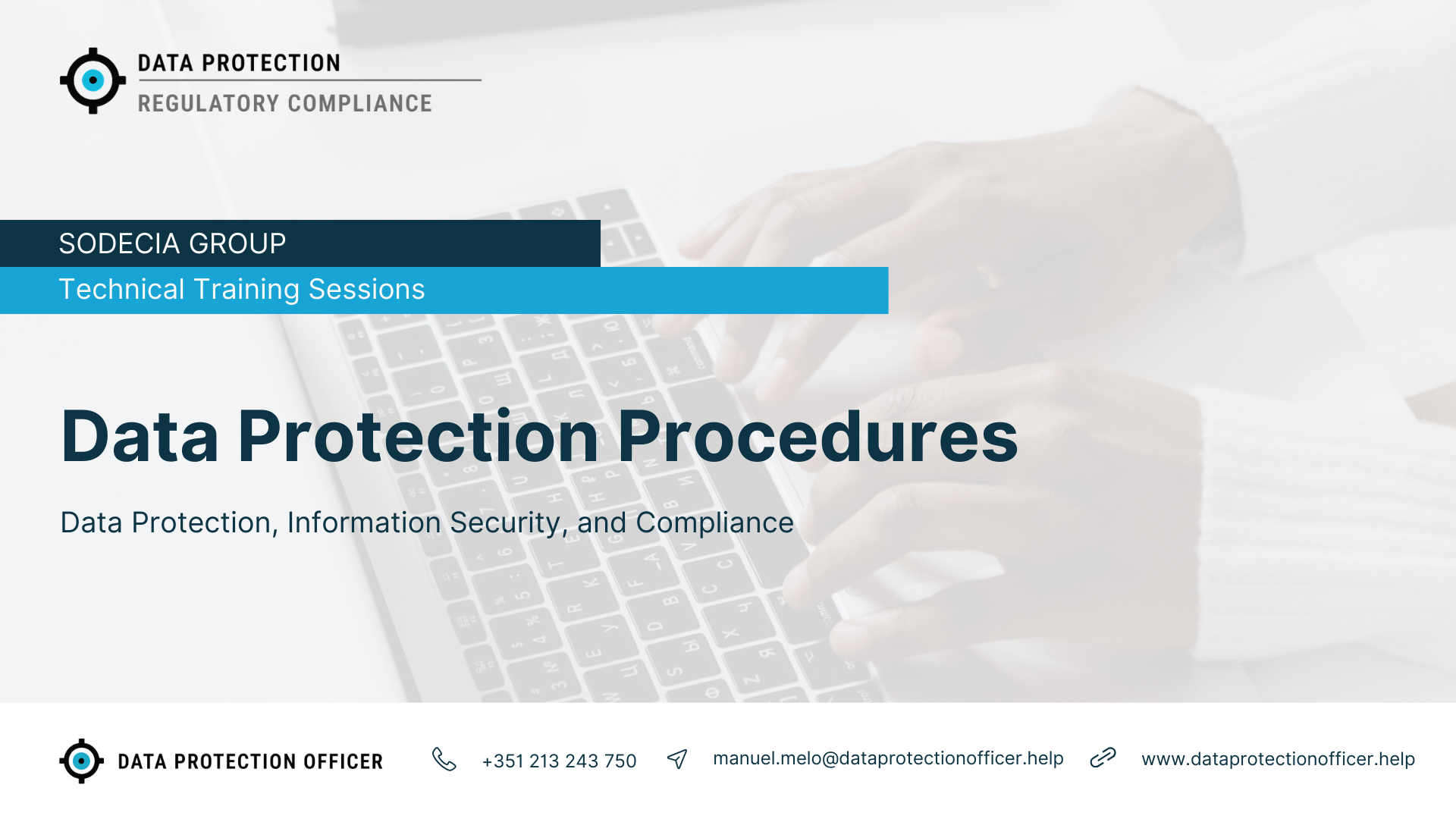 DATA PROTECTION
REGULATORY COMPLIANCE

SODECIA GROUP
Technical Training Sessions

Data Protection Procedures

Data Protection, Information Security, and Compliance

DATA PROTECTION OFFICER
+351 213 243 750
manuel.melo@dataprotectionofficer.help
www.dataprotectionofficer.help